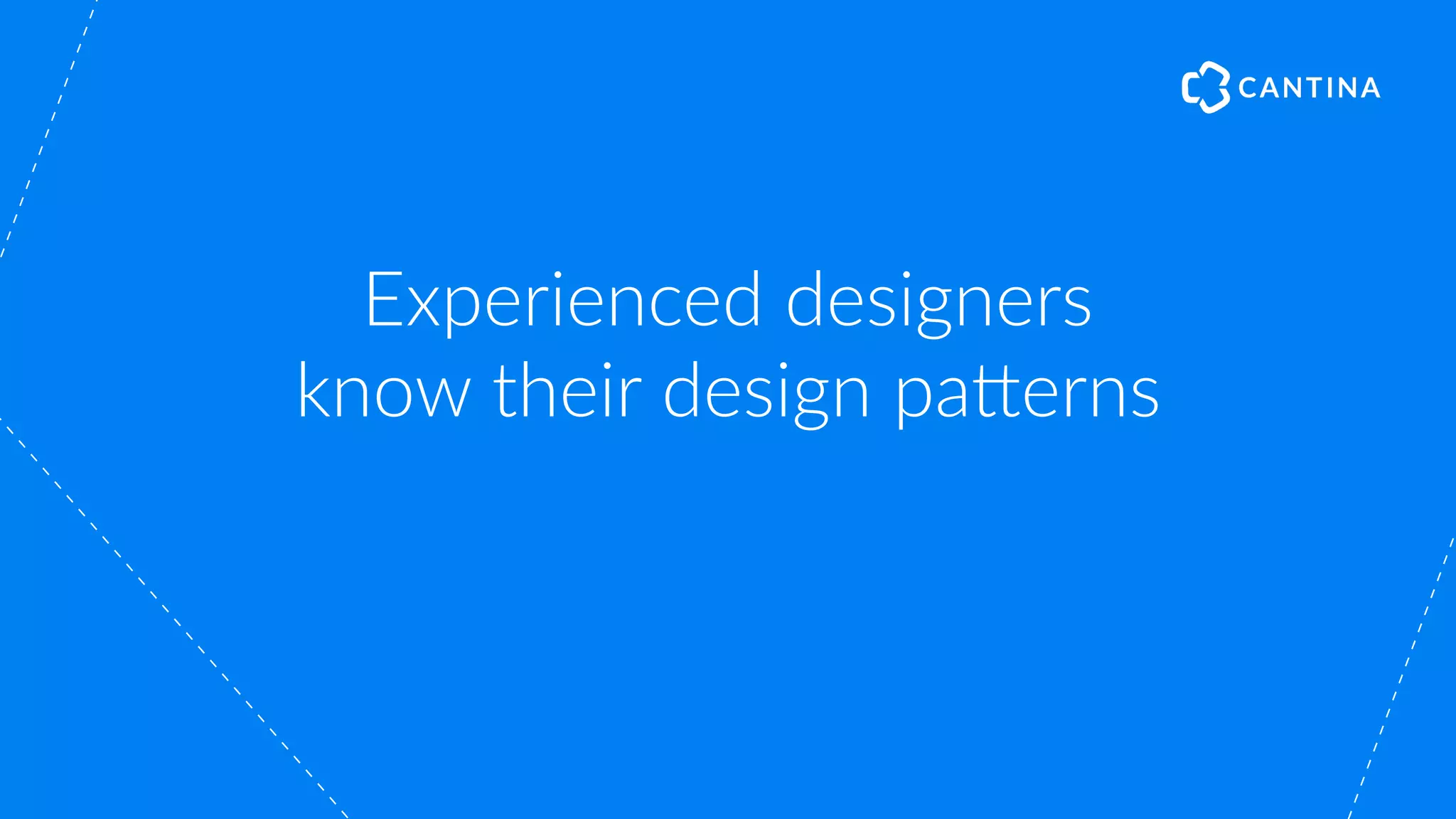 CANTINA

Experienced designers know their design patterns